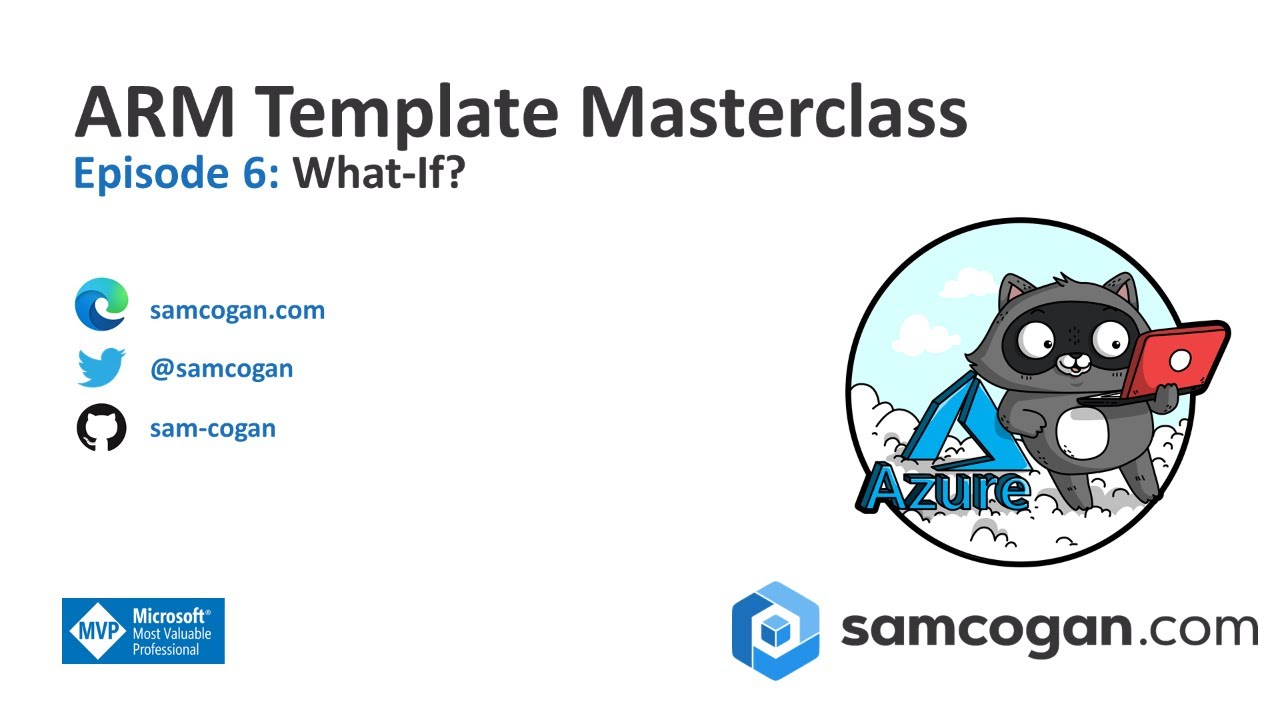 ARM Template Masterclass
Episode 6: What-If?

samcogan.com
@samcogan
sam-cogan

Azure

MVP Microsoft® Most Valuable Professional

samcogan.com